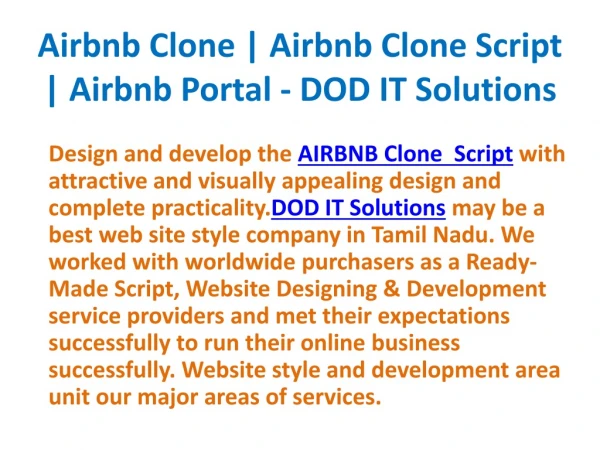 Airbnb Clone | Airbnb Clone Script | Airbnb Portal - DOD IT Solutions

Design and develop the AIRBNB Clone Script with attractive and visually appealing design and complete practicality.DOD IT Solutions may be a best web site style company in Tamil Nadu. We worked with worldwide purchasers as a Ready-Made Script, Website Designing & Development service providers and met their expectations successfully to run their online business successfully. Website style and development area unit our major areas of services.